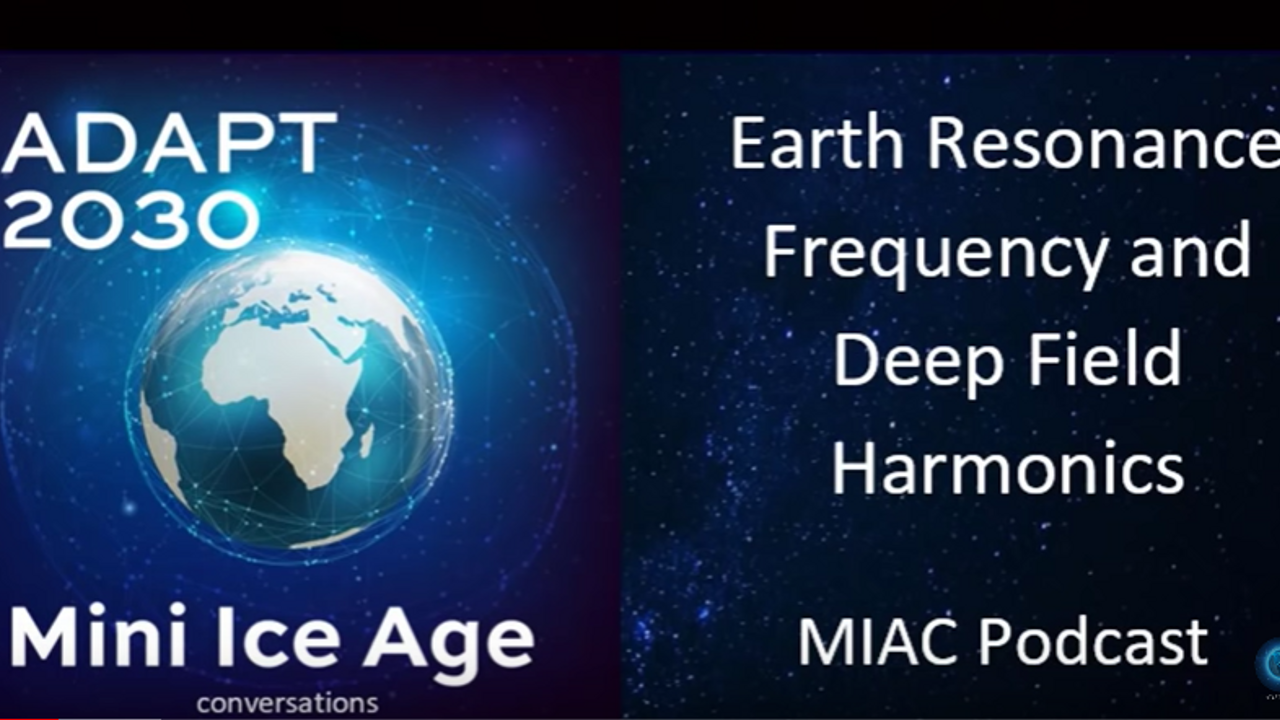 ADAPT 2030

Mini Ice Age
conversations

Earth Resonance Frequency and Deep Field Harmonics

MIAC Podcast